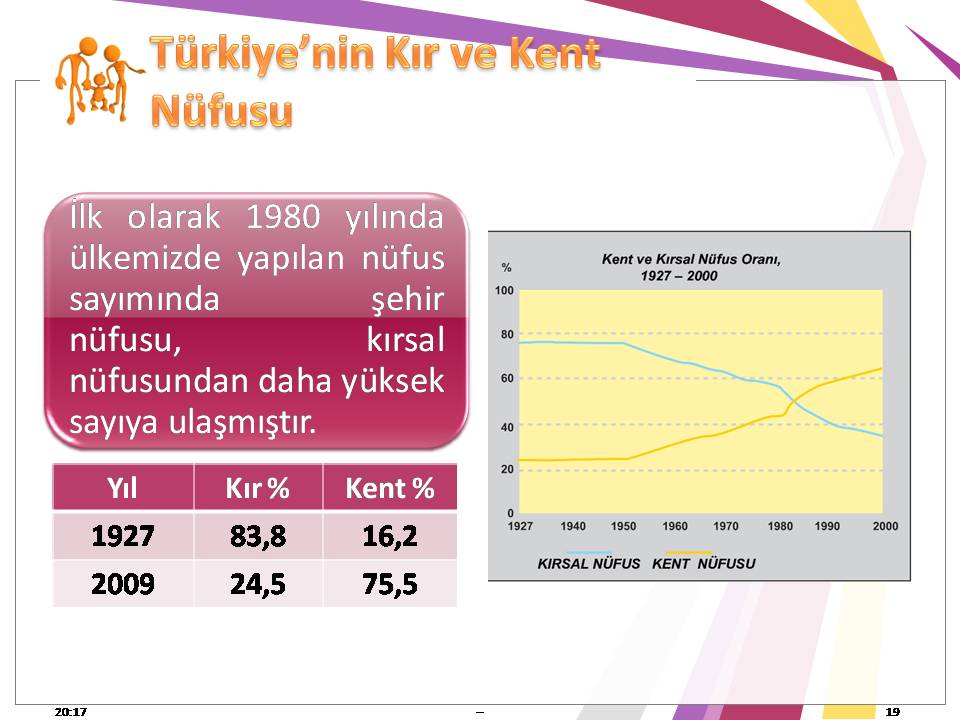 Türkiye'nin Kır ve Kent Nüfusu

İlk olarak 1980 yılında ülkemizde yapılan nüfus sayımında şehir nüfusu, kırsal nüfusundan daha yüksek sayıya ulaşmıştır.

| Yıl | Kır % | Kent % |
|---|---|---|
| 1927 | 83,8 | 16,2 |
| 2009 | 24,5 | 75,5 |

Kent ve Kırsal Nüfus Oranı, 1927 – 2000

%
100
80
60
40
20
0
1927 1940 1950 1960 1970 1980 1990 2000

KIRSAL NÜFUS KENT NÜFUSU

20:17 – 19